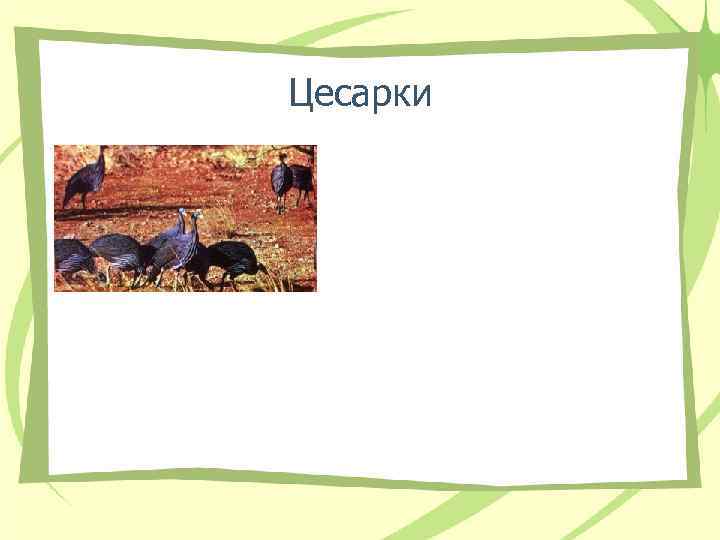 Цесарки